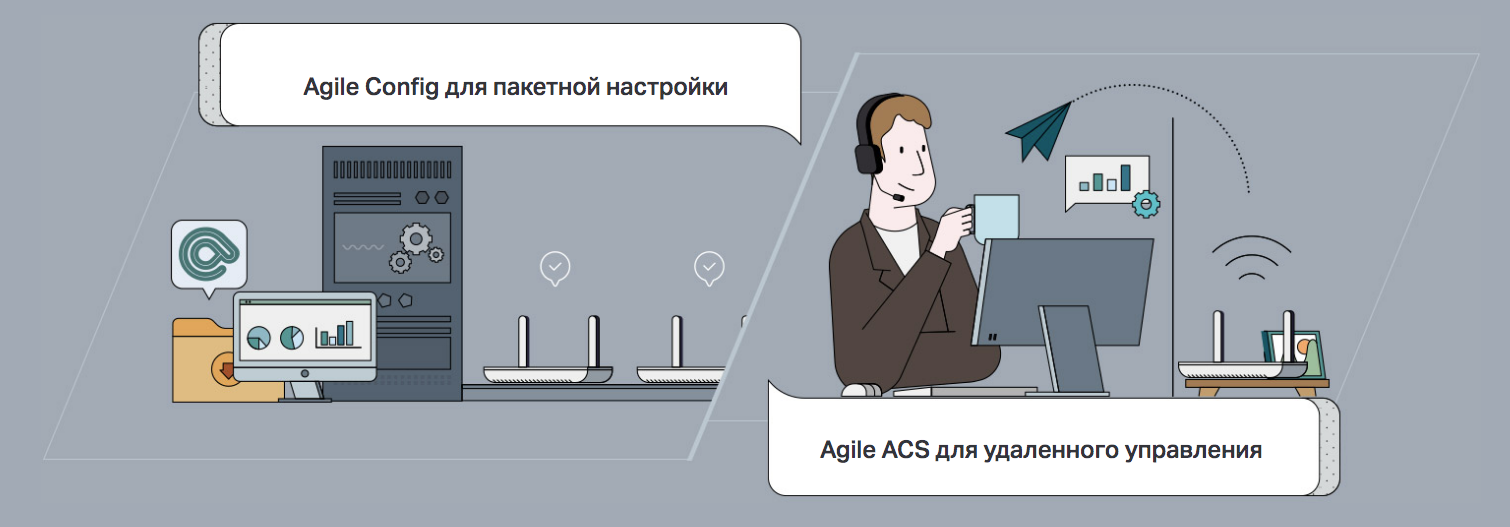 Agile Config для пакетной настройки

Agile ACS для удаленного управления